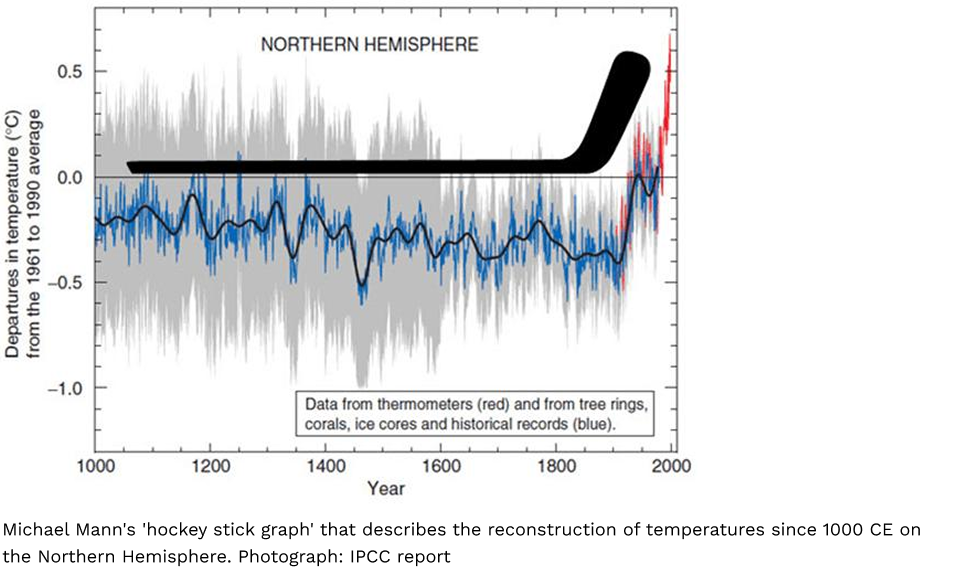 NORTHERN HEMISPHERE

Departures in temperature (°C) from the 1961 to 1990 average

0.5
0.0
−0.5
−1.0

Data from thermometers (red) and from tree rings, corals, ice cores and historical records (blue).

1000 1200 1400 1600 1800 2000
Year

Michael Mann's 'hockey stick graph' that describes the reconstruction of temperatures since 1000 CE on the Northern Hemisphere. Photograph: IPCC report